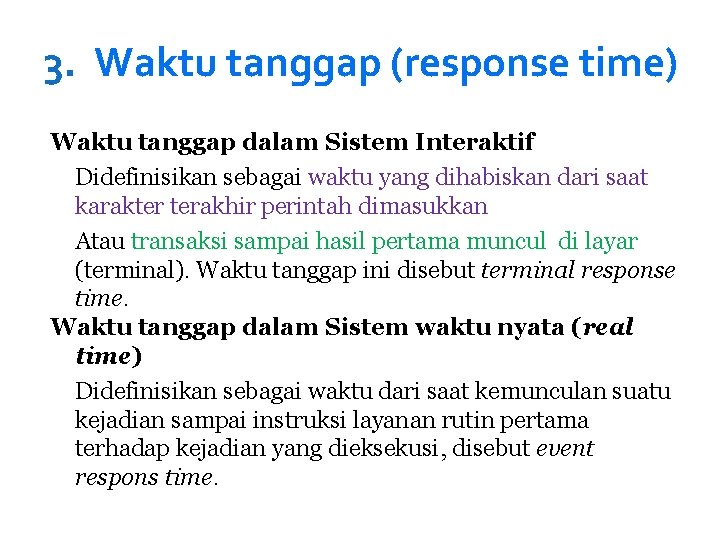 3. Waktu tanggap (response time)

Waktu tanggap dalam Sistem Interaktif

Didefinisikan sebagai waktu yang dihabiskan dari saat karakter terakhir perintah dimasukkan

Atau transaksi sampai hasil pertama muncul di layar (terminal). Waktu tanggap ini disebut terminal response time.

Waktu tanggap dalam Sistem waktu nyata (real time)

Didefinisikan sebagai waktu dari saat kemunculan suatu kejadian sampai instruksi layanan rutin pertama terhadap kejadian yang dieksekusi, disebut event respons time.